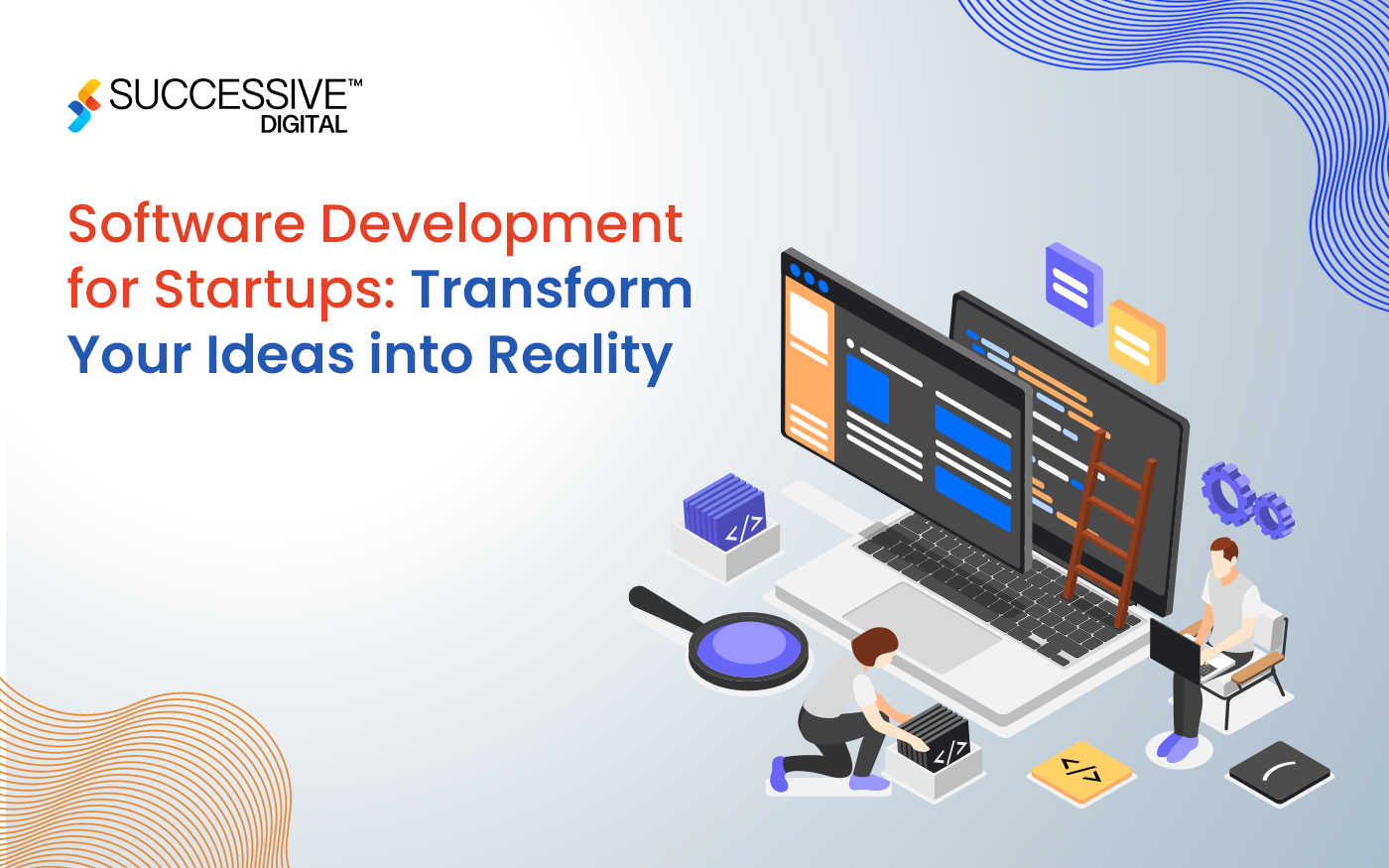 SUCCESSIVE™
DIGITAL

Software Development for Startups: Transform Your Ideas into Reality

</>

</>

</>